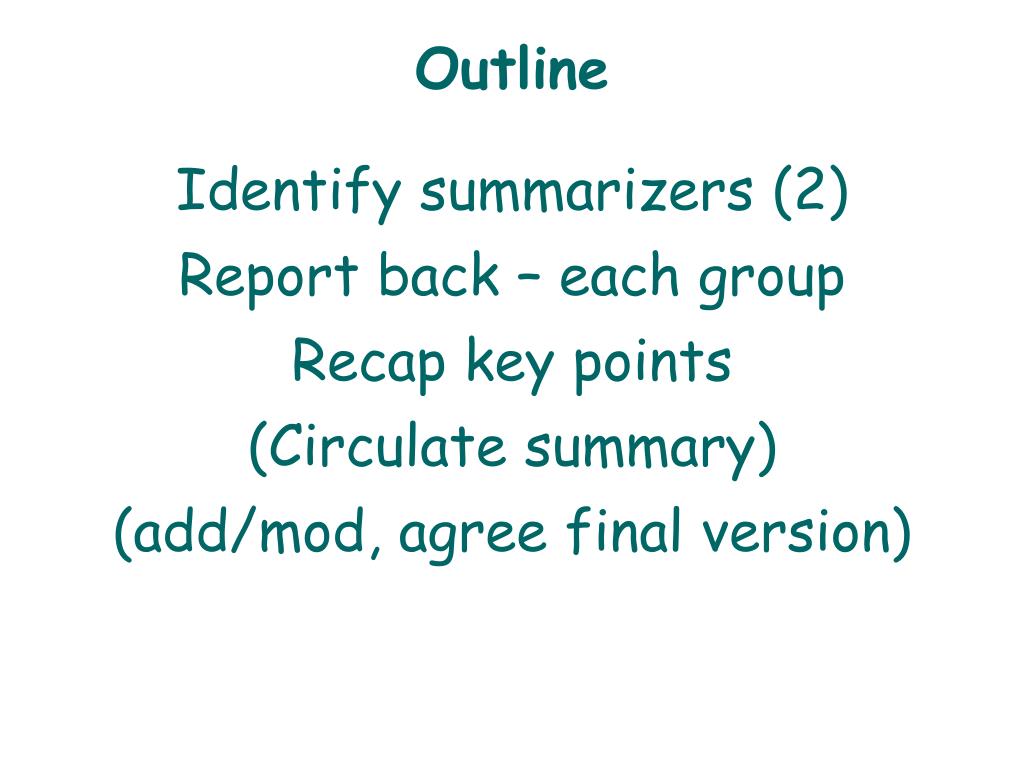 Outline

Identify summarizers (2)
Report back – each group
Recap key points
(Circulate summary)
(add/mod, agree final version)